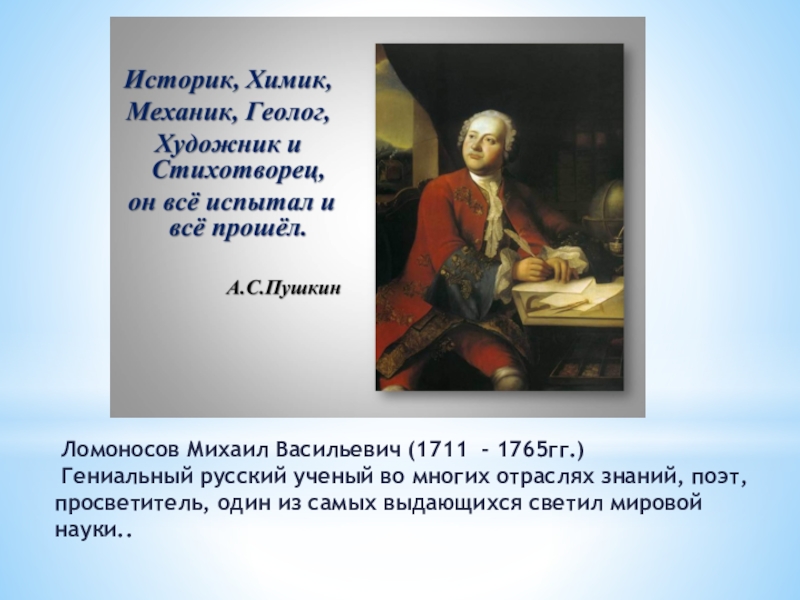 Историк, Химик,
Механик, Геолог,
Художник и Стихотворец,
он всё испытал и всё прошёл.

А.С.Пушкин

Ломоносов Михаил Васильевич (1711 - 1765гг.)
Гениальный русский ученый во многих отраслях знаний, поэт, просветитель, один из самых выдающихся светил мировой науки..